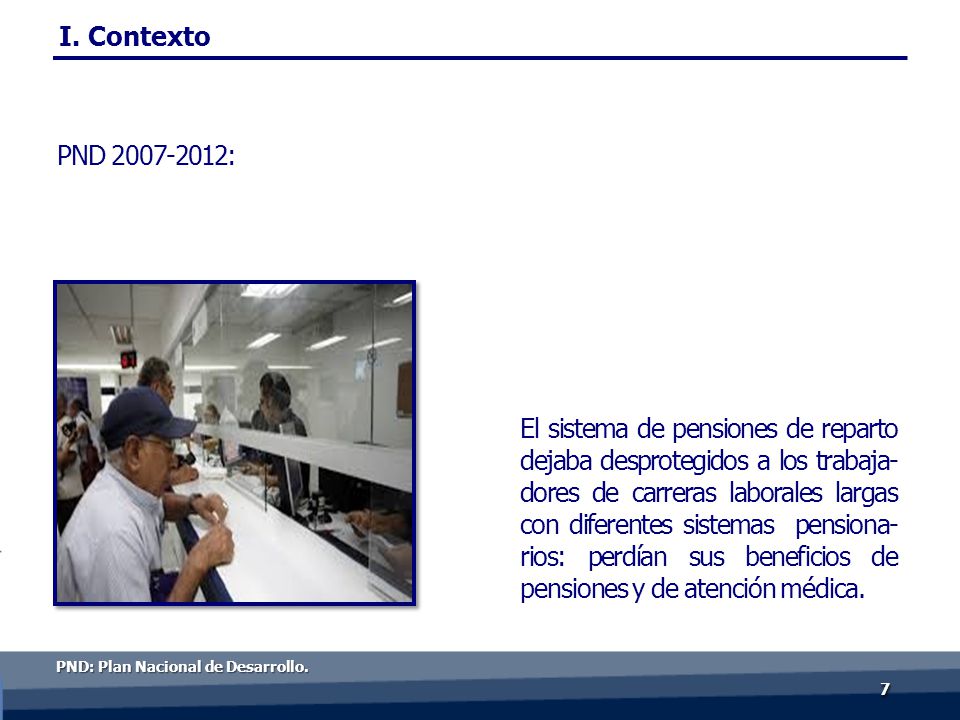 I. Contexto

PND 2007-2012:

El sistema de pensiones de reparto dejaba desprotegidos a los trabajadores de carreras laborales largas con diferentes sistemas pensionarios: perdían sus beneficios de pensiones y de atención médica.

PND: Plan Nacional de Desarrollo.

7